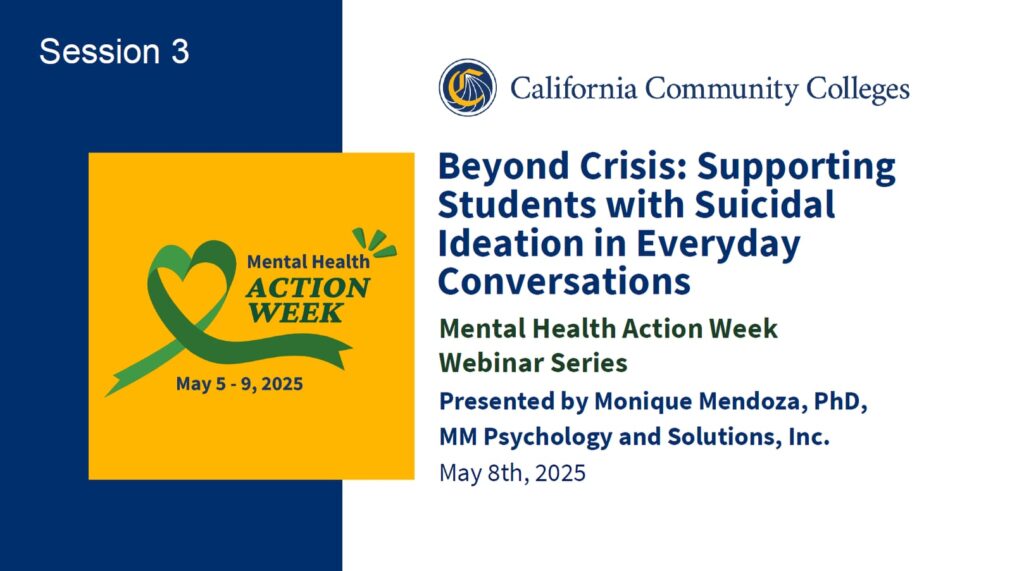 Session 3

Mental Health ACTION WEEK

May 5 - 9, 2025

California Community Colleges

Beyond Crisis: Supporting Students with Suicidal Ideation in Everyday Conversations

Mental Health Action Week Webinar Series

Presented by Monique Mendoza, PhD, MM Psychology and Solutions, Inc.

May 8th, 2025